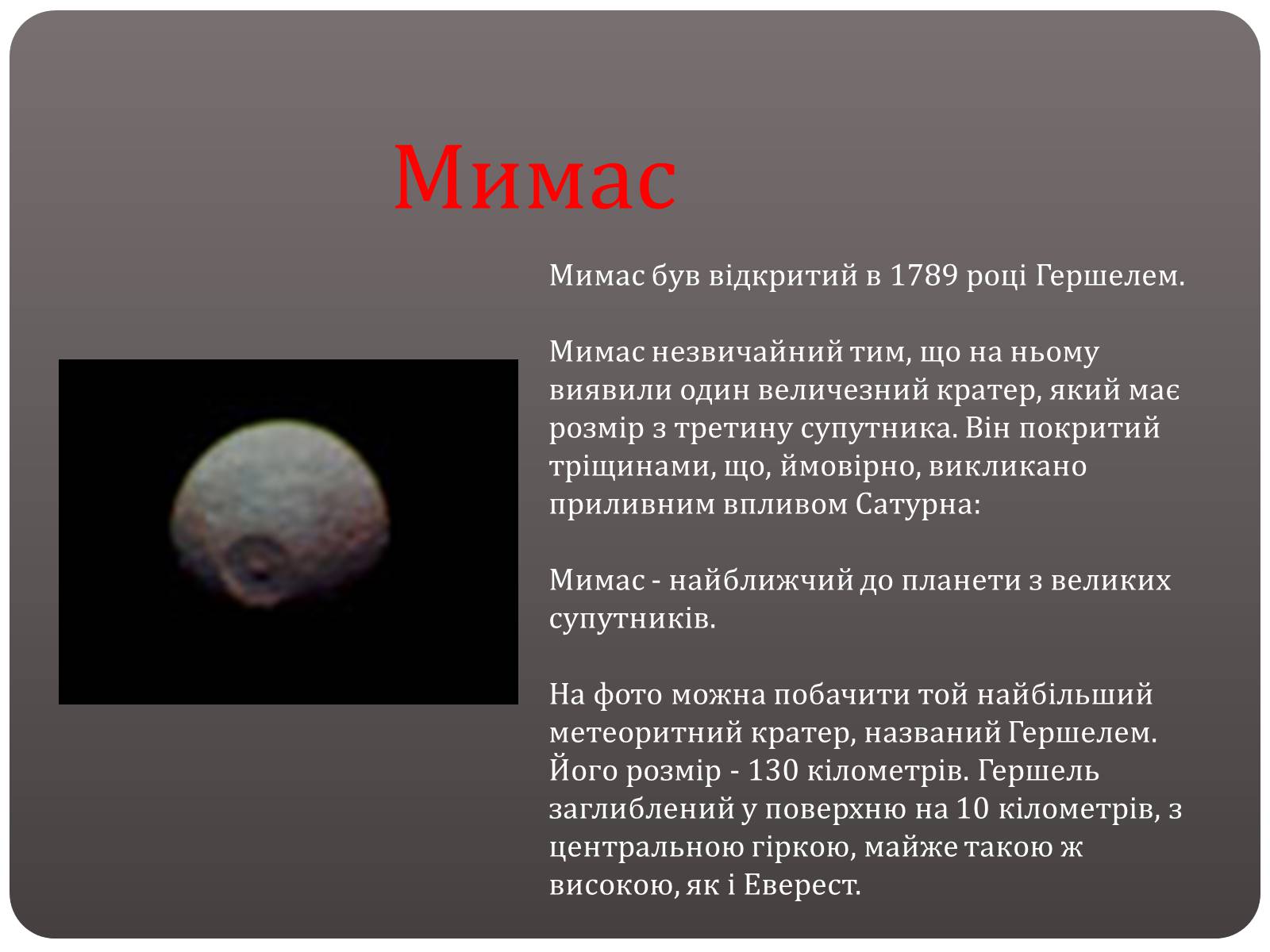 Мимас

Мимас був відкритий в 1789 році Гершелем.

Мимас незвичайний тим, що на ньому виявили один величезний кратер, який має розмір з третину супутника. Він покритий тріщинами, що, ймовірно, викликано приливним впливом Сатурна:

Мимас - найближчий до планети з великих супутників.

На фото можна побачити той найбільший метеоритний кратер, названий Гершелем. Його розмір - 130 кілометрів. Гершель заглиблений у поверхню на 10 кілометрів, з центральною гіркою, майже такою ж високою, як і Еверест.